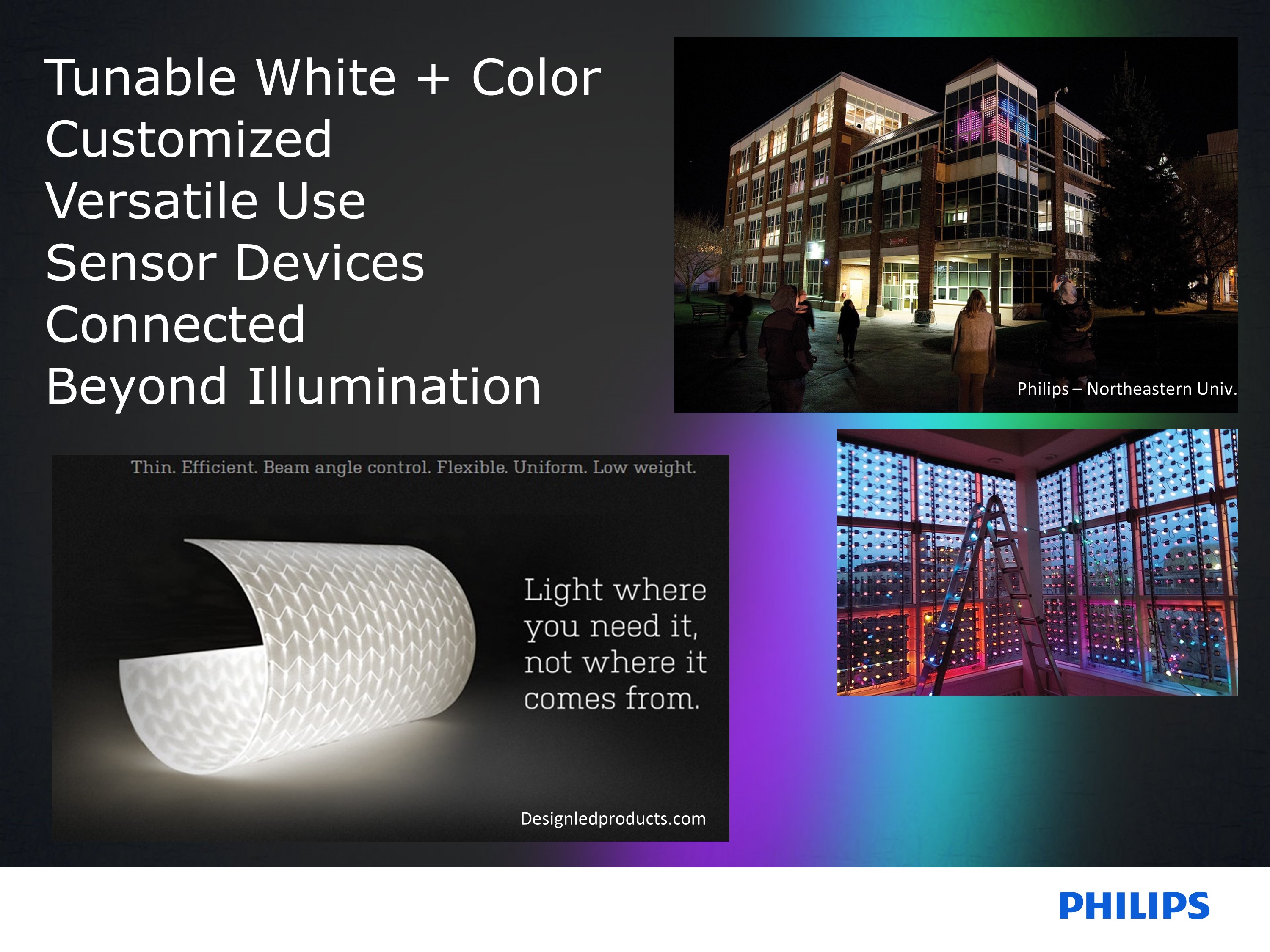 Tunable White + Color
Customized
Versatile Use
Sensor Devices
Connected
Beyond Illumination

Philips – Northeastern Univ.

Thin. Efficient. Beam angle control. Flexible. Uniform. Low weight.

Light where you need it, not where it comes from.

Designledproducts.com

PHILIPS